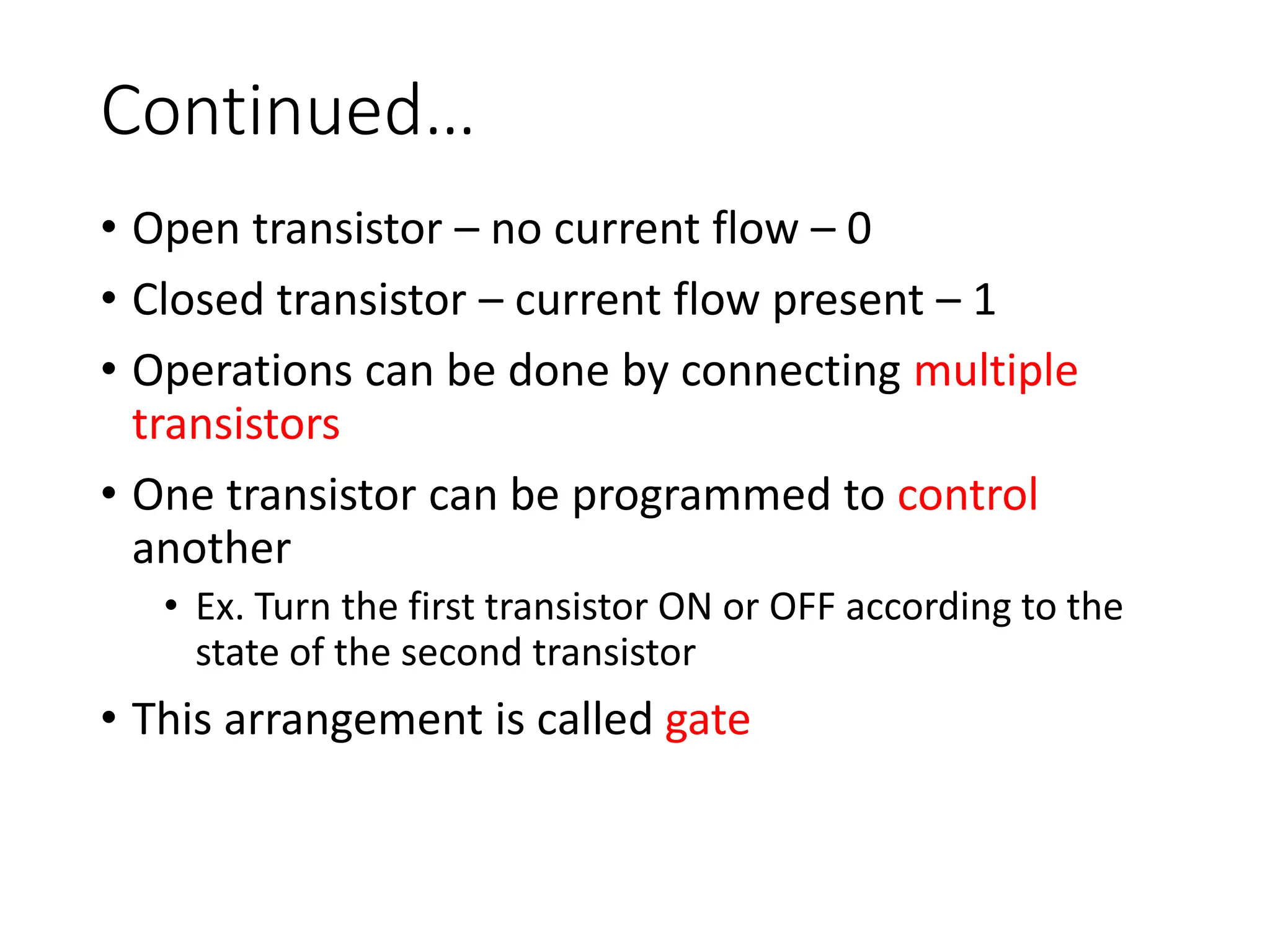 Continued…

• Open transistor – no current flow – 0
• Closed transistor – current flow present – 1
• Operations can be done by connecting multiple transistors
• One transistor can be programmed to control another
  • Ex. Turn the first transistor ON or OFF according to the state of the second transistor
• This arrangement is called gate